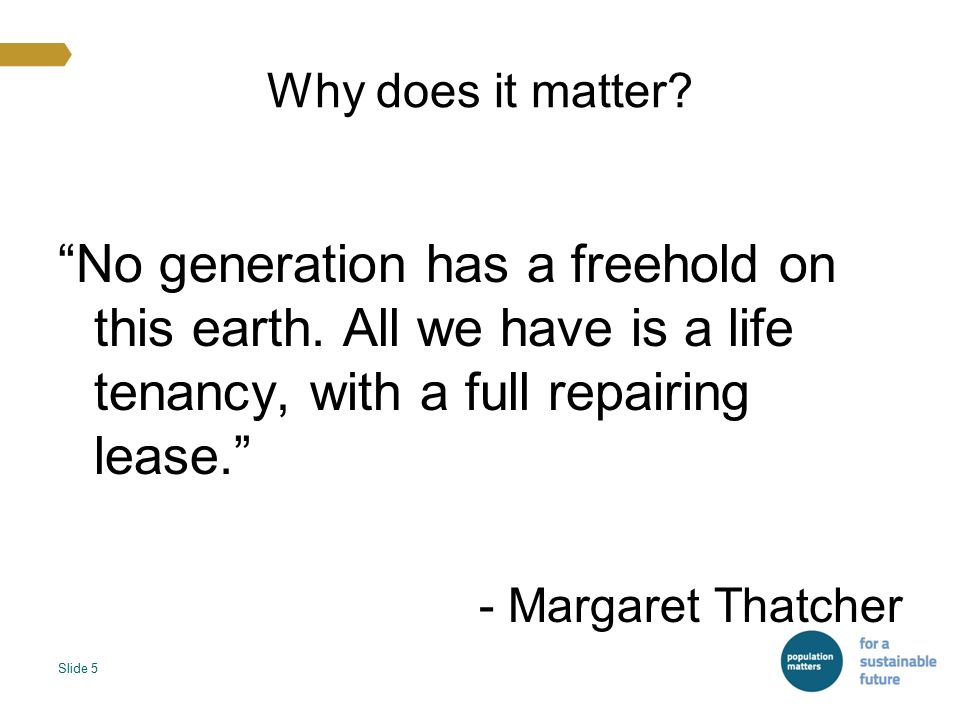 Why does it matter?

“No generation has a freehold on this earth. All we have is a life tenancy, with a full repairing lease.”

- Margaret Thatcher

Slide 5

population matters

for a sustainable future